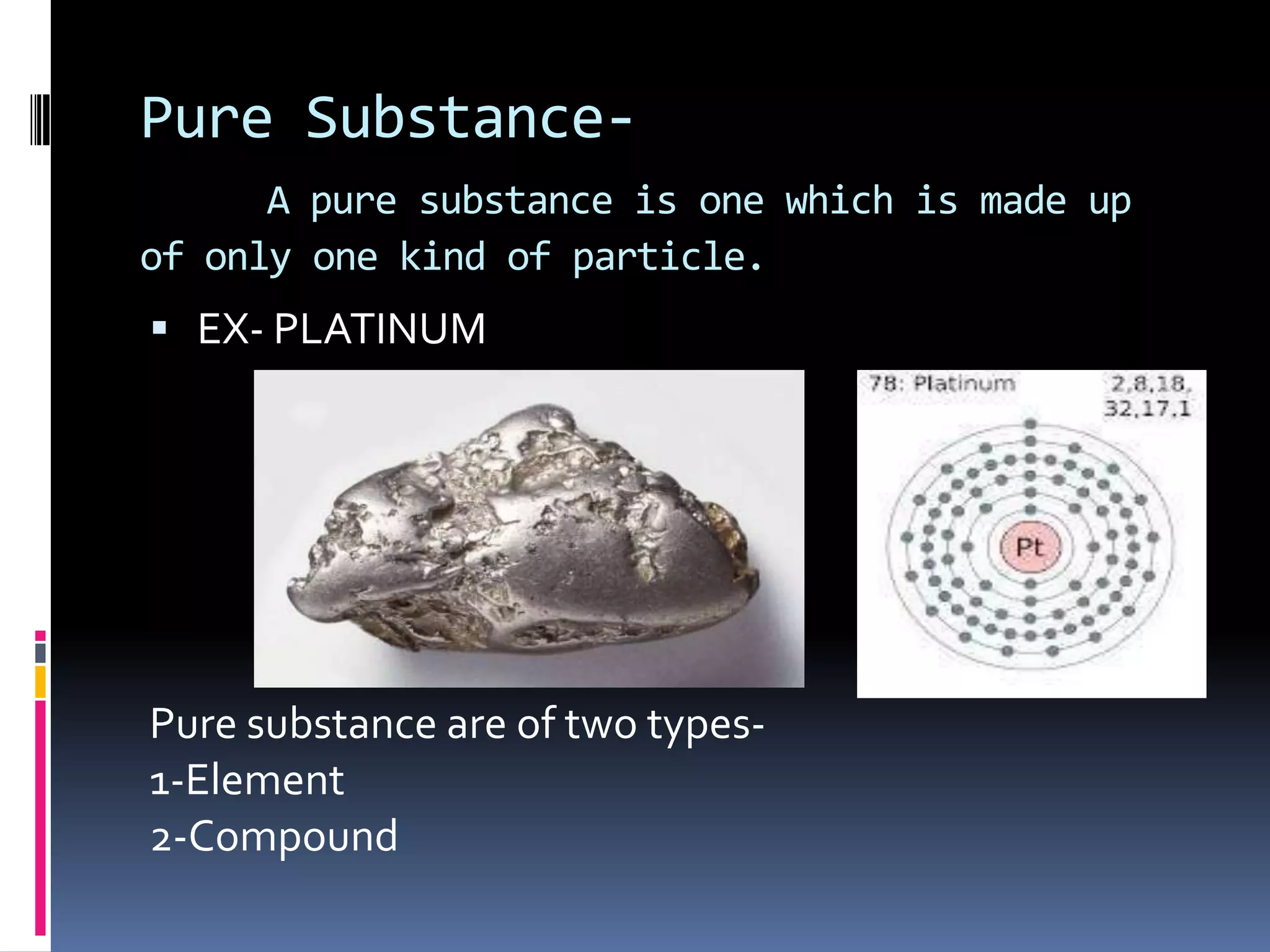 Pure Substance-

A pure substance is one which is made up of only one kind of particle.

▪ EX- PLATINUM

78: Platinum

2,8,18, 32,17,1

Pt

Pure substance are of two types-
1-Element
2-Compound